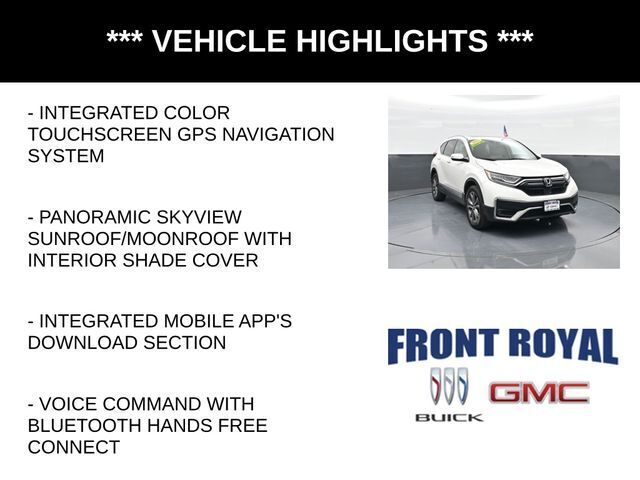 *** VEHICLE HIGHLIGHTS ***

- INTEGRATED COLOR TOUCHSCREEN GPS NAVIGATION SYSTEM

- PANORAMIC SKYVIEW SUNROOF/MOONROOF WITH INTERIOR SHADE COVER

- INTEGRATED MOBILE APP'S DOWNLOAD SECTION

- VOICE COMMAND WITH BLUETOOTH HANDS FREE CONNECT

FRONT ROYAL

BUICK

GMC